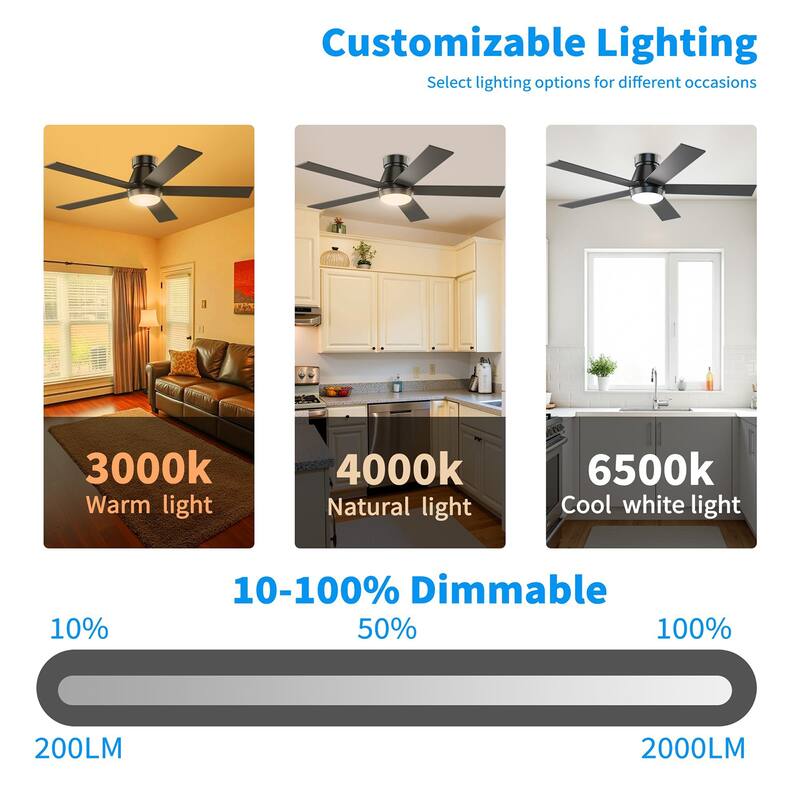 Customizable Lighting
Select lighting options for different occasions

3000k
Warm light

4000k
Natural light

6500k
Cool white light

10-100% Dimmable

10%
50%
100%

200LM
2000LM